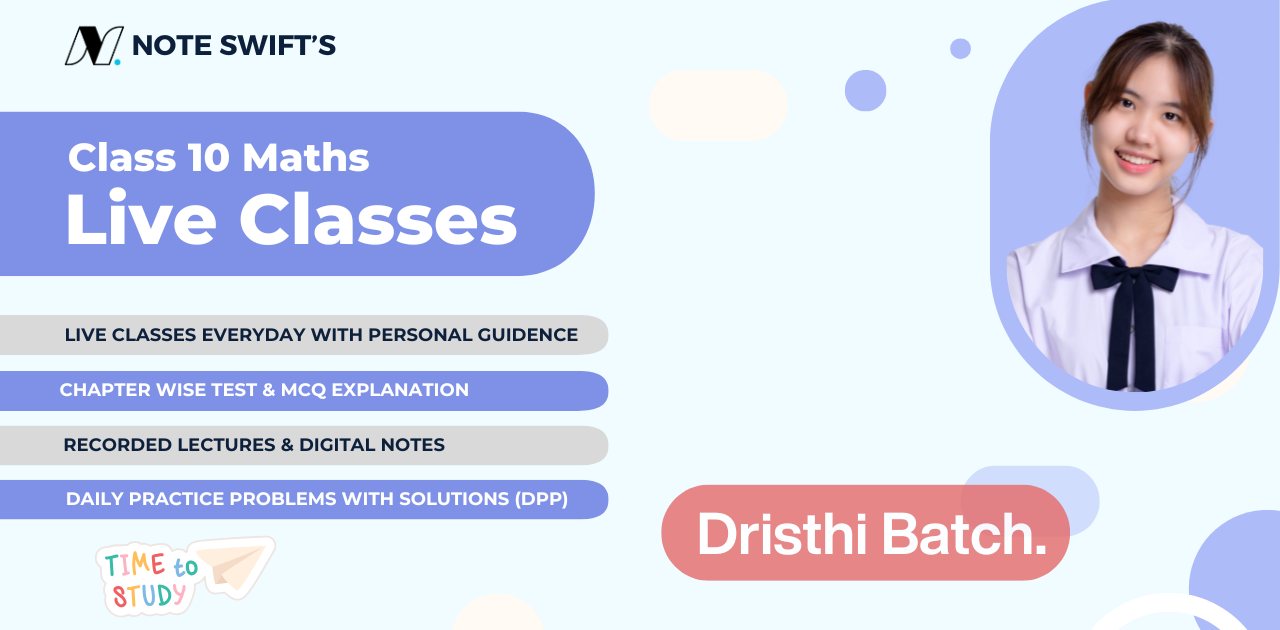 NOTE SWIFT'S

Class 10 Maths
Live Classes

LIVE CLASSES EVERYDAY WITH PERSONAL GUIDENCE

CHAPTER WISE TEST & MCQ EXPLANATION

RECORDED LECTURES & DIGITAL NOTES

DAILY PRACTICE PROBLEMS WITH SOLUTIONS (DPP)

TIME to STUDY

Dristhi Batch.